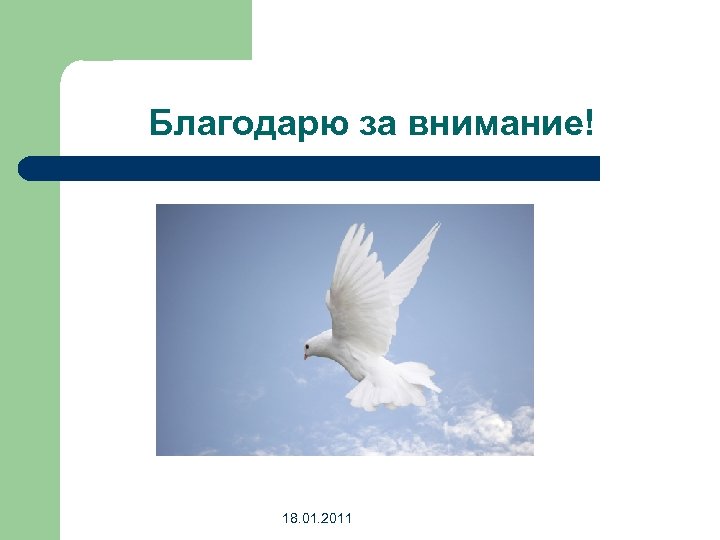 Благодарю за внимание!

18.01.2011